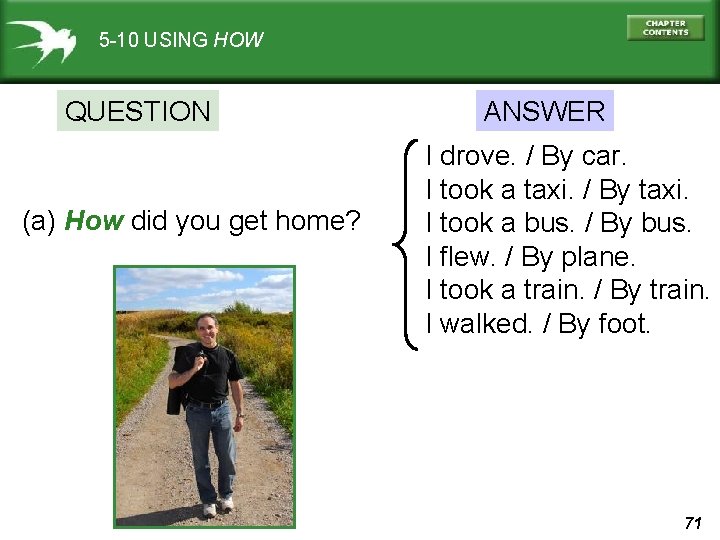 5-10 USING HOW

CHAPTER CONTENTS

QUESTION

ANSWER

(a) How did you get home?

I drove. / By car.
I took a taxi. / By taxi.
I took a bus. / By bus.
I flew. / By plane.
I took a train. / By train.
I walked. / By foot.

71